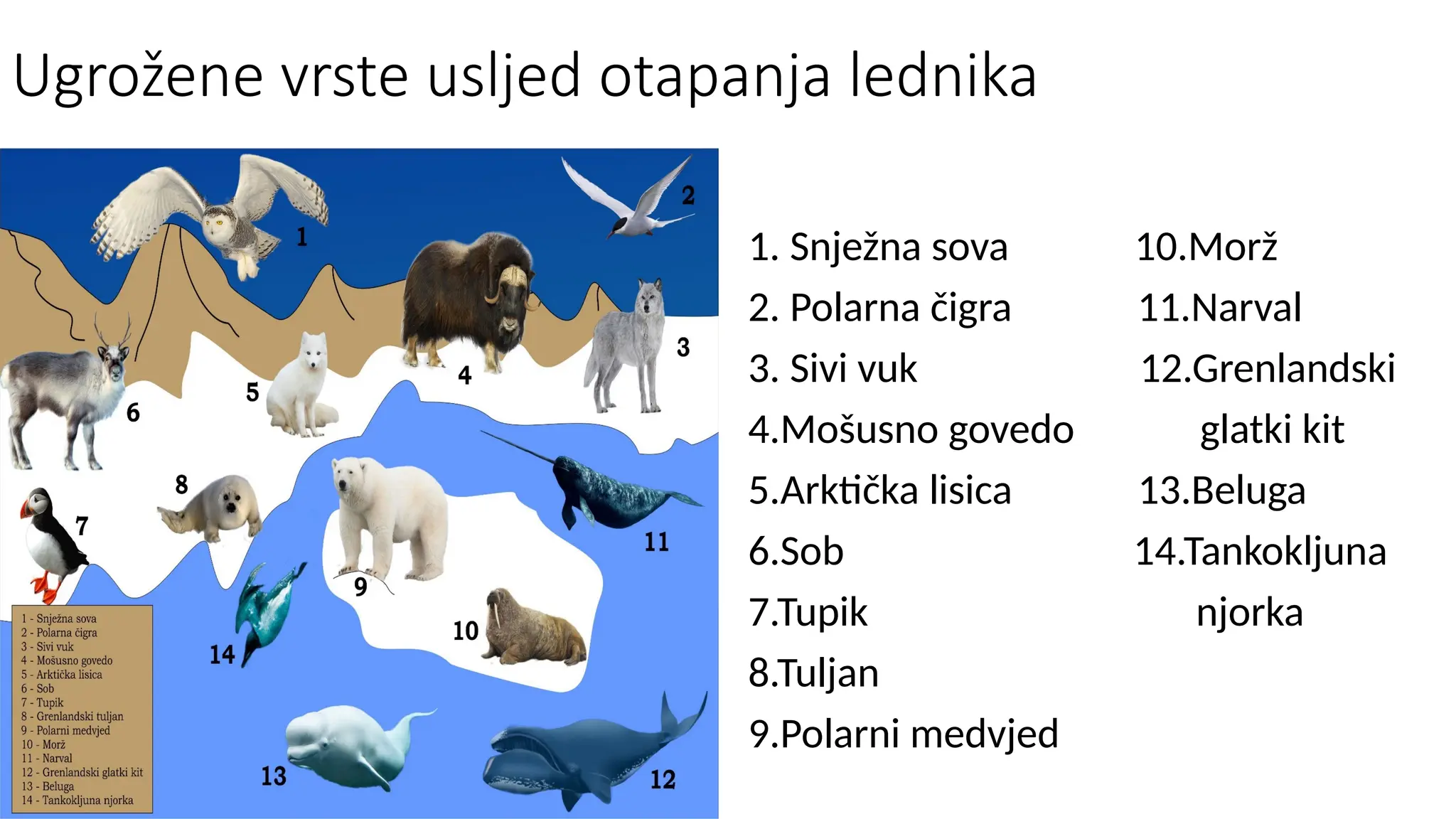 Ugrožene vrste usljed otapanja lednika

1
2
3
4
5
6
7
8
9
10
11
12
13
14

1 - Snježna sova
2 - Polarna čigra
3 - Sivi vuk
4 - Mošusno govedo
5 - Arktička lisica
6 - Sob
7 - Tupik
8 - Grenlandski tuljan
9 - Polarni medvjed
10 - Morž
11 - Narval
12 - Grenlandski glatki kit
13 - Beluga
14 - Tankokljuna njorka

1. Snježna sova
2. Polarna čigra
3. Sivi vuk
4.Mošusno govedo
5.Arktička lisica
6.Sob
7.Tupik
8.Tuljan
9.Polarni medvjed

10.Morž
11.Narval
12.Grenlandski glatki kit
13.Beluga
14.Tankokljuna njorka